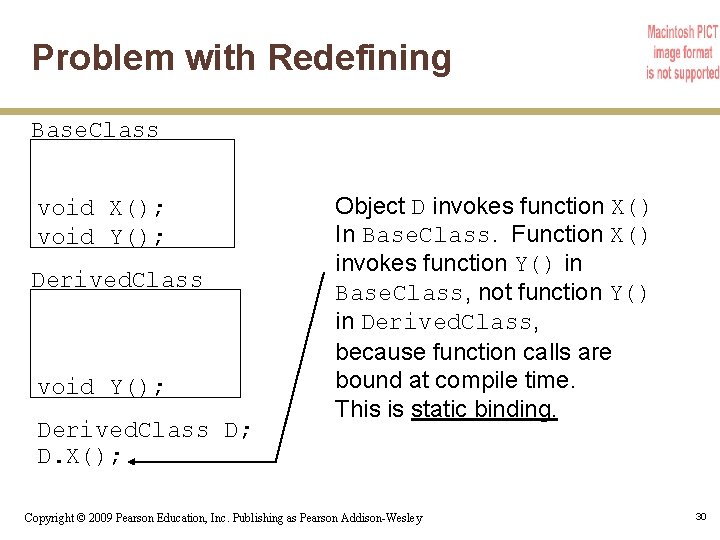 Problem with Redefining

Macintosh PICT image format is not supported

BaseClass

void X();
void Y();

DerivedClass

void Y();

DerivedClass D;
D.X();

Object D invokes function X() In BaseClass. Function X() invokes function Y() in BaseClass, not function Y() in DerivedClass, because function calls are bound at compile time. This is static binding.

Copyright © 2009 Pearson Education, Inc. Publishing as Pearson Addison-Wesley

30